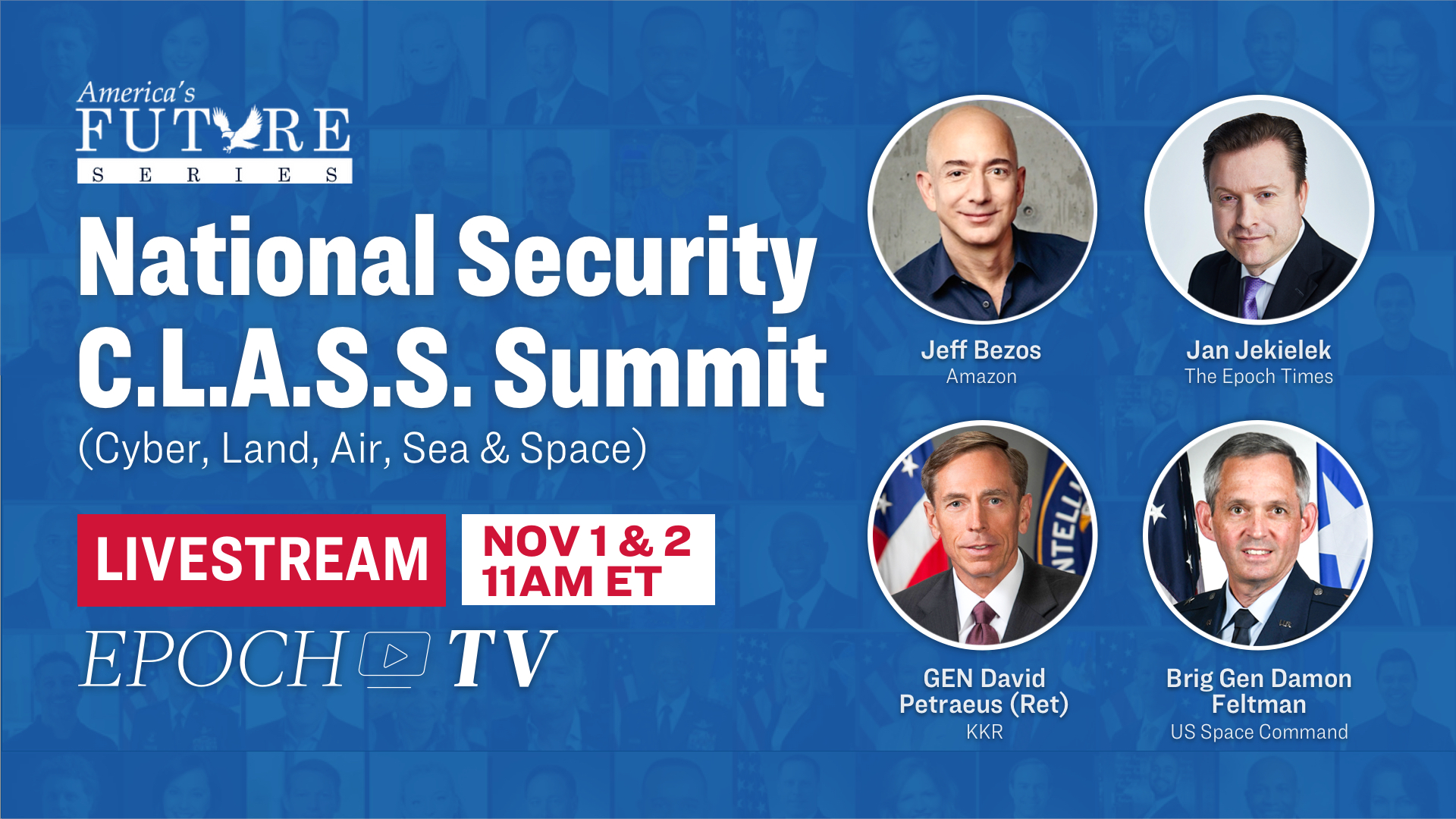 America's
FUTURE
SERIES

National Security C.L.A.S.S. Summit
(Cyber, Land, Air, Sea & Space)

LIVESTREAM

NOV 1 & 2
11AM ET

EPOCH TV

Jeff Bezos
Amazon

Jan Jekielek
The Epoch Times

GEN David Petraeus (Ret)
KKR

Brig Gen Damon Feltman
US Space Command